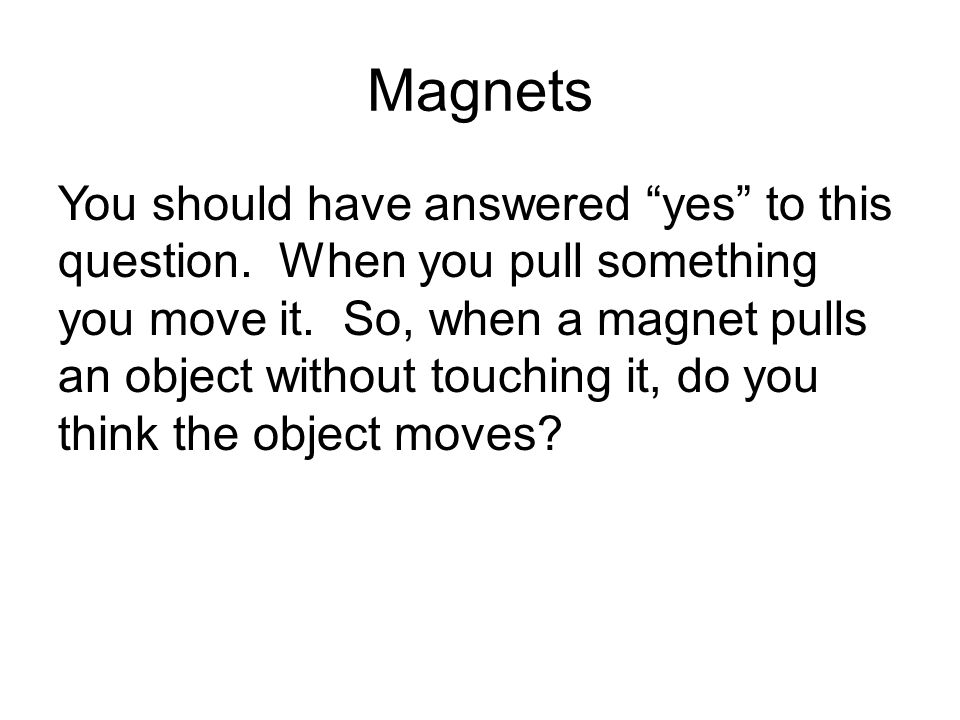 Magnets

You should have answered “yes” to this question. When you pull something you move it. So, when a magnet pulls an object without touching it, do you think the object moves?